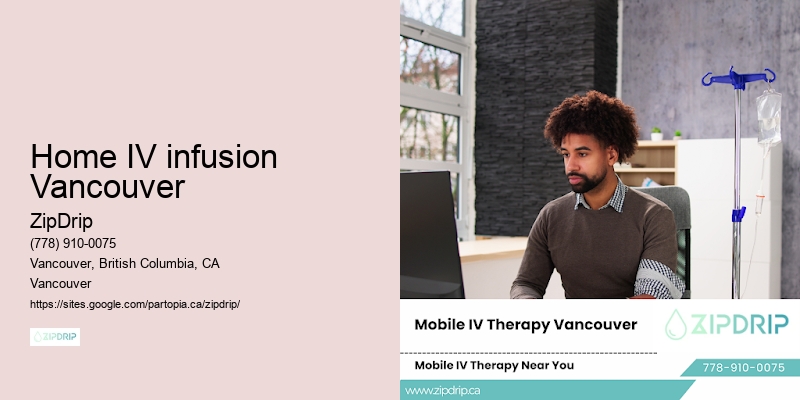 Home IV infusion Vancouver

ZipDrip

(778) 910-0075

Vancouver, British Columbia, CA

Vancouver

https://sites.google.com/partopia.ca/zipdrip/

ZIPDRIP

Mobile IV Therapy Vancouver

ZIPDRIP

Mobile IV Therapy Near You

778-910-0075

www.zipdrip.ca